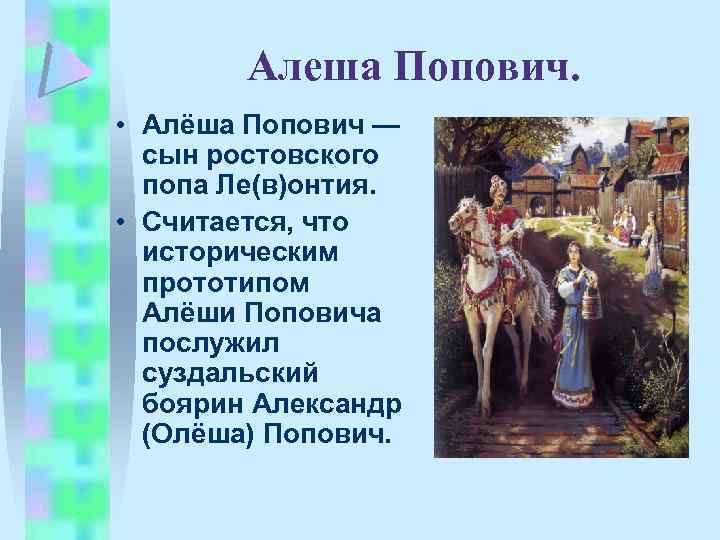 Алеша Попович.

• Алёша Попович — сын ростовского попа Ле(в)онтия.

• Считается, что историческим прототипом Алёши Поповича послужил суздальский боярин Александр (Олёша) Попович.